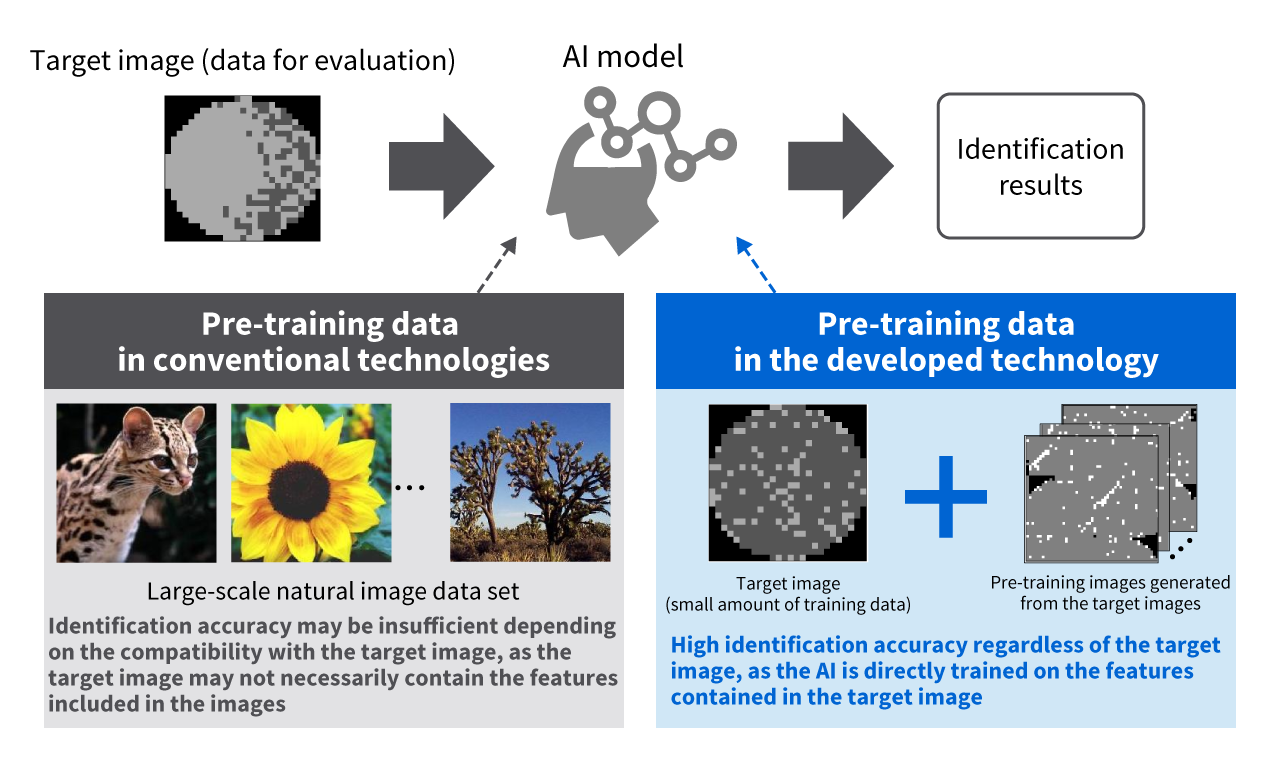 Target image (data for evaluation)

AI model

Identification results

Pre-training data in conventional technologies

…

Large-scale natural image data set

Identification accuracy may be insufficient depending on the compatibility with the target image, as the target image may not necessarily contain the features included in the images

Pre-training data in the developed technology

Target image
(small amount of training data)

Pre-training images generated from the target images

High identification accuracy regardless of the target image, as the AI is directly trained on the features contained in the target image